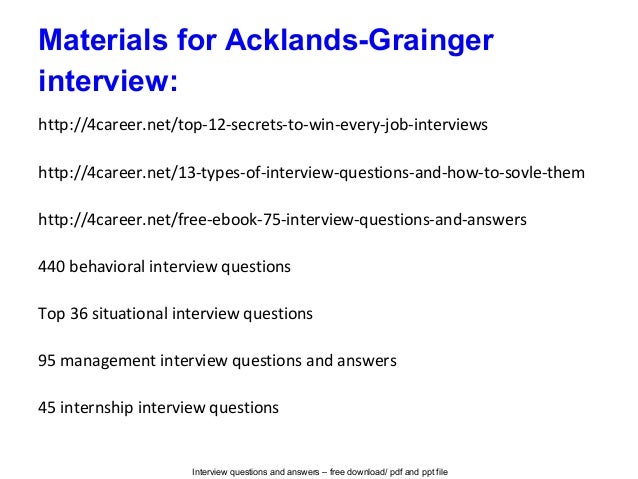 Materials for Acklands-Grainger interview:

http://4career.net/top-12-secrets-to-win-every-job-interviews

http://4career.net/13-types-of-interview-questions-and-how-to-sovle-them

http://4career.net/free-ebook-75-interview-questions-and-answers

440 behavioral interview questions

Top 36 situational interview questions

95 management interview questions and answers

45 internship interview questions

Interview questions and answers – free download/ pdf and ppt file